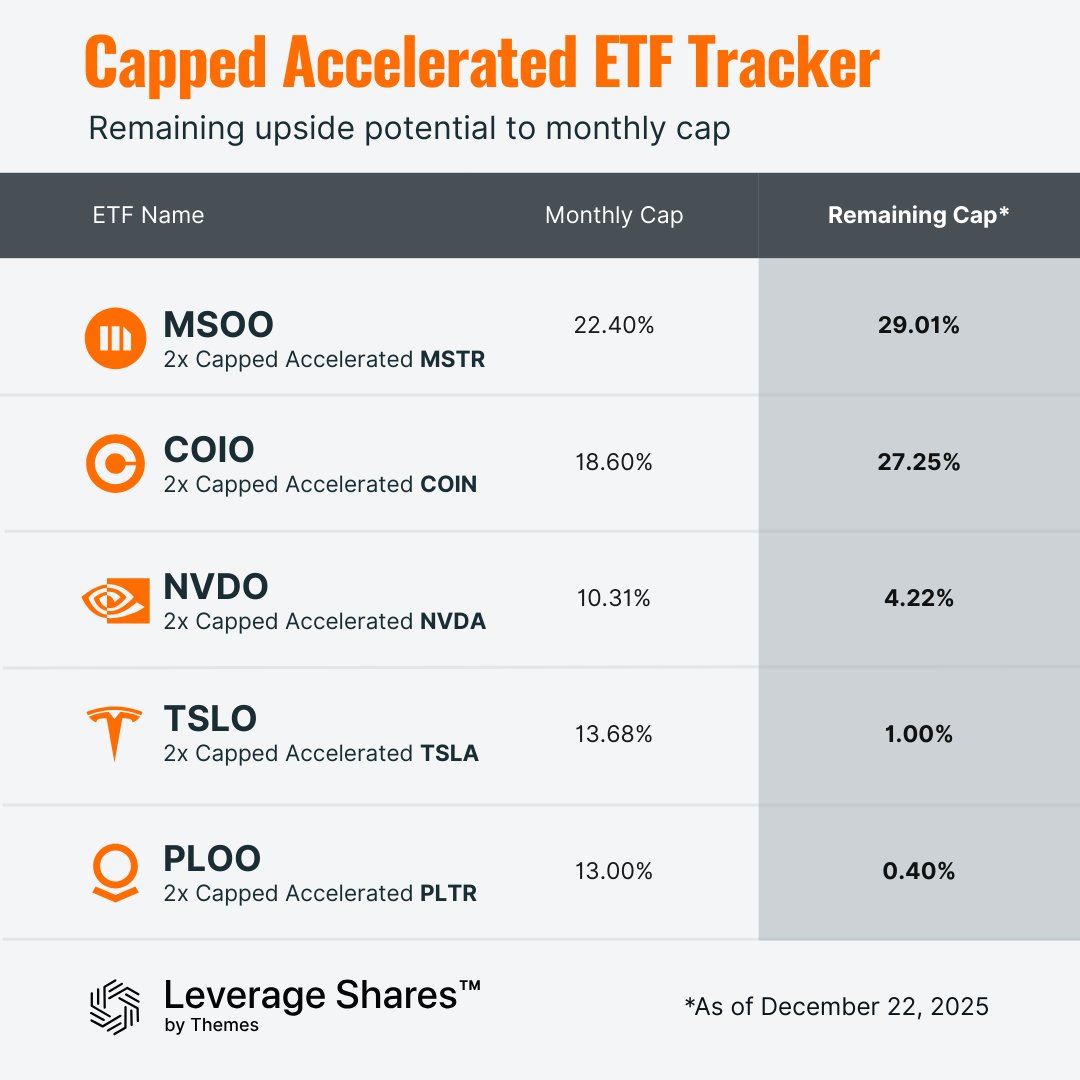 Capped Accelerated ETF Tracker

Remaining upside potential to monthly cap

| ETF Name | Monthly Cap | Remaining Cap* |
|---|---|---|
| MSOO 2x Capped Accelerated MSTR | 22.40% | 29.01% |
| COIO 2x Capped Accelerated COIN | 18.60% | 27.25% |
| NVDO 2x Capped Accelerated NVDA | 10.31% | 4.22% |
| TSLO 2x Capped Accelerated TSLA | 13.68% | 1.00% |
| PLOO 2x Capped Accelerated PLTR | 13.00% | 0.40% |

Leverage Shares™ by Themes

*As of December 22, 2025